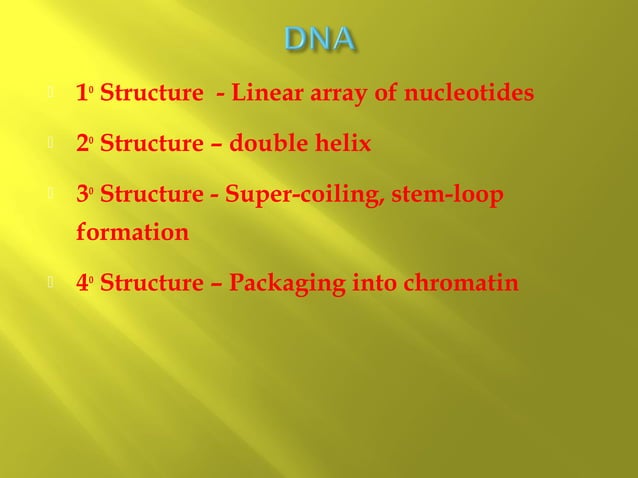 DNA

$1^0$ Structure - Linear array of nucleotides

$2^0$ Structure – double helix

$3^0$ Structure - Super-coiling, stem-loop formation

$4^0$ Structure – Packaging into chromatin